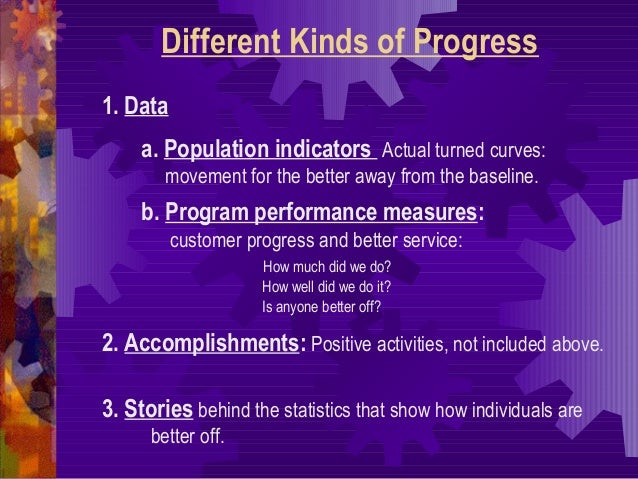 Different Kinds of Progress

1. Data

a. Population indicators Actual turned curves: movement for the better away from the baseline.

b. Program performance measures: customer progress and better service:

How much did we do?
How well did we do it?
Is anyone better off?

2. Accomplishments: Positive activities, not included above.

3. Stories behind the statistics that show how individuals are better off.